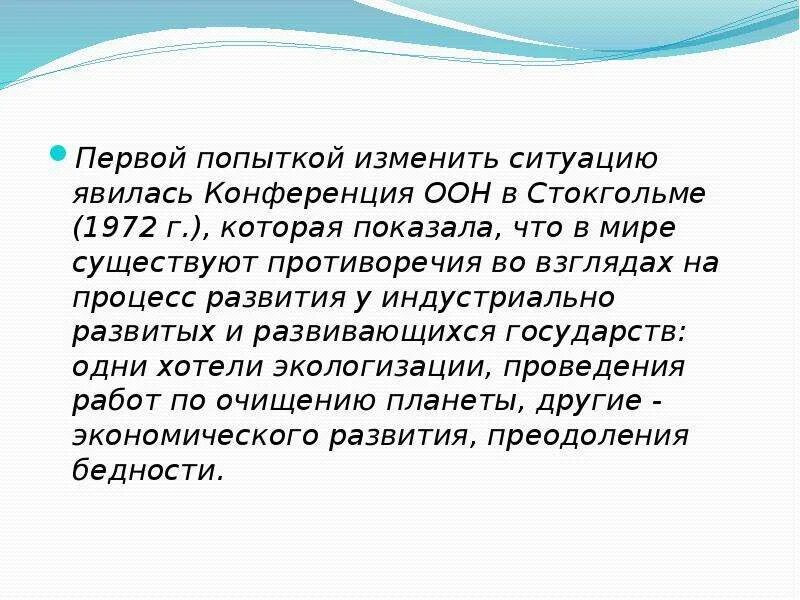 Первой попыткой изменить ситуацию явилась Конференция ООН в Стокгольме (1972 г.), которая показала, что в мире существуют противоречия во взглядах на процесс развития у индустриально развитых и развивающихся государств: одни хотели экологизации, проведения работ по очищению планеты, другие - экономического развития, преодоления бедности.